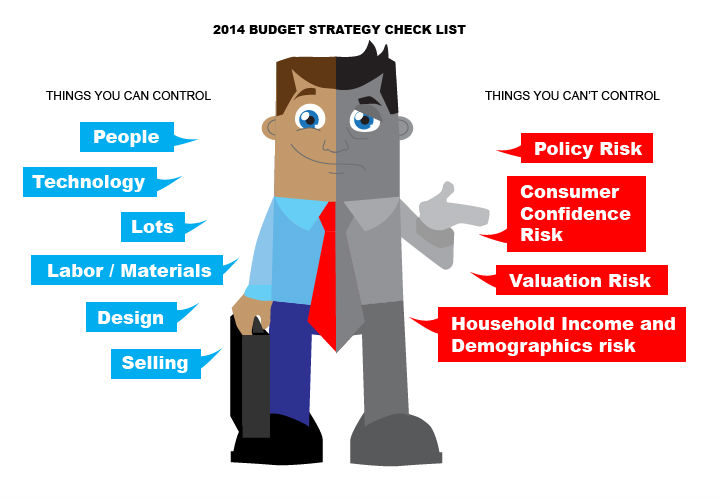 2014 BUDGET STRATEGY CHECK LIST

THINGS YOU CAN CONTROL

People

Technology

Lots

Labor / Materials

Design

Selling

THINGS YOU CAN'T CONTROL

Policy Risk

Consumer Confidence Risk

Valuation Risk

Household Income and Demographics risk